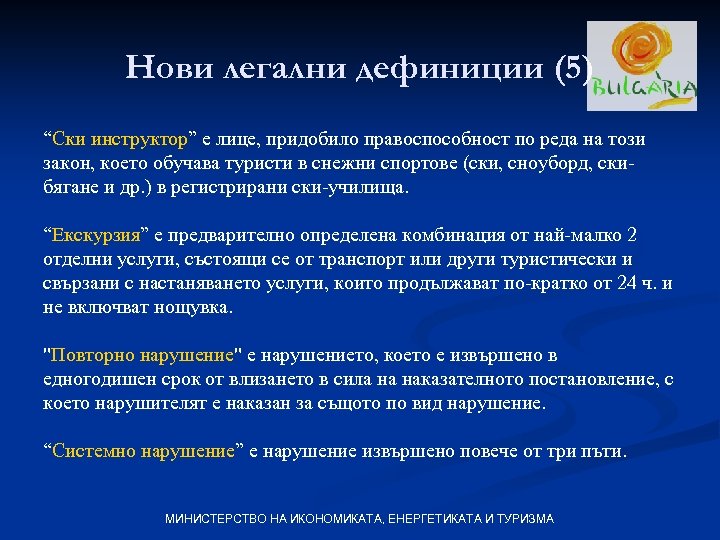 Нови легални дефиниции (5)

BULGARIA

“Ски инструктор” е лице, придобило правоспособност по реда на този закон, което обучава туристи в снежни спортове (ски, сноуборд, ски-бягане и др.) в регистрирани ски-училища.

“Екскурзия” е предварително определена комбинация от най-малко 2 отделни услуги, състоящи се от транспорт или други туристически и свързани с настаняването услуги, които продължават по-кратко от 24 ч. и не включват нощувка.

"Повторно нарушение" е нарушението, което е извършено в едногодишен срок от влизането в сила на наказателното постановление, с което нарушителят е наказан за същото по вид нарушение.

“Системно нарушение” е нарушение извършено повече от три пъти.

МИНИСТЕРСТВО НА ИКОНОМИКАТА, ЕНЕРГЕТИКАТА И ТУРИЗМА